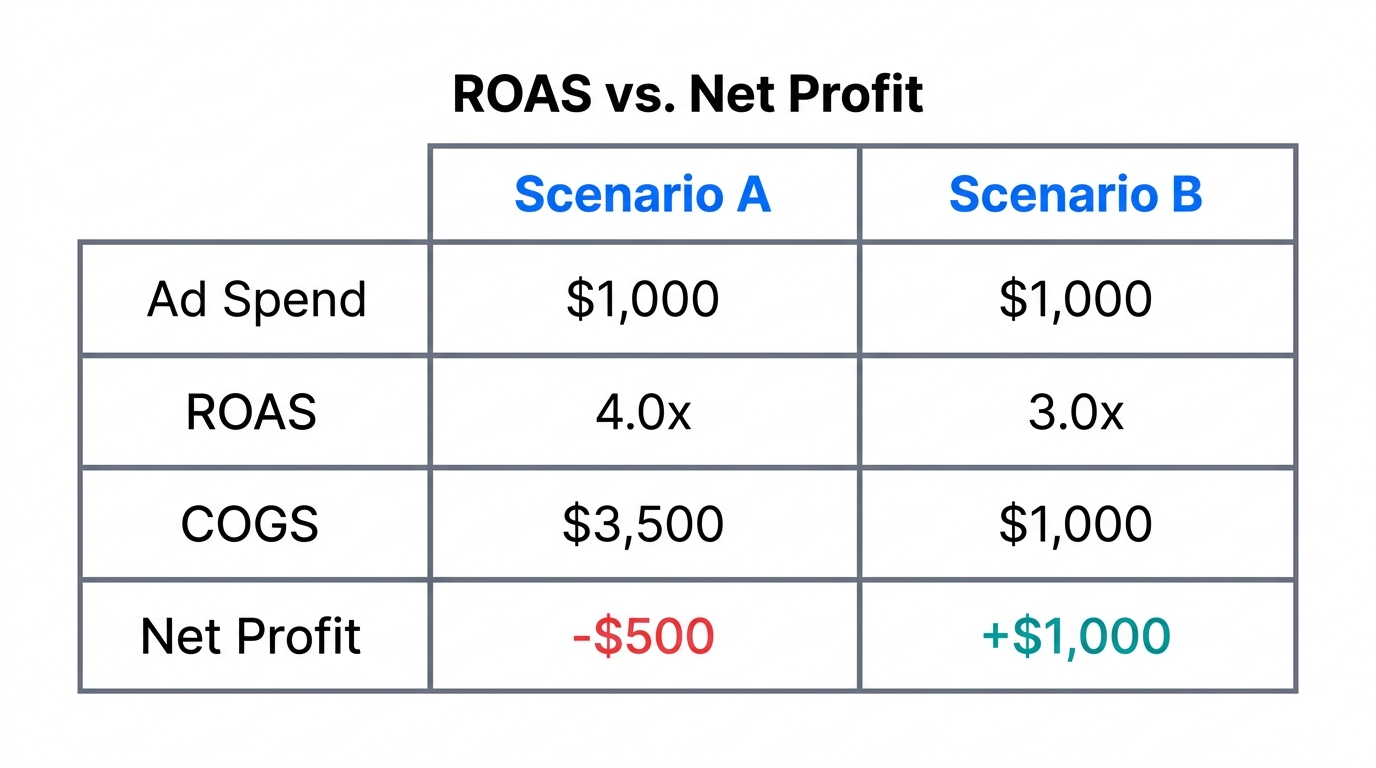 ROAS vs. Net Profit

| | Scenario A | Scenario B |
|---|---|---|
| Ad Spend | \$1,000 | \$1,000 |
| ROAS | 4.0x | 3.0x |
| COGS | \$3,500 | \$1,000 |
| Net Profit | -\$500 | +\$1,000 |